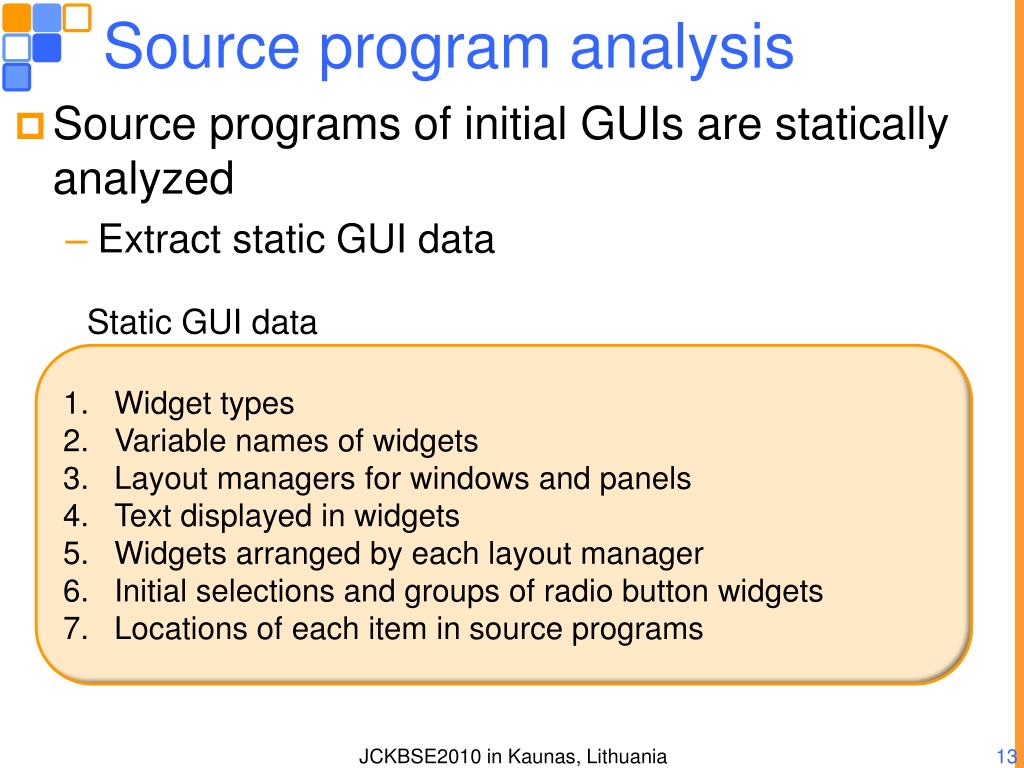 Source program analysis

Source programs of initial GUIs are statically analyzed

– Extract static GUI data

Static GUI data

1. Widget types
2. Variable names of widgets
3. Layout managers for windows and panels
4. Text displayed in widgets
5. Widgets arranged by each layout manager
6. Initial selections and groups of radio button widgets
7. Locations of each item in source programs

JCKBSE2010 in Kaunas, Lithuania

13